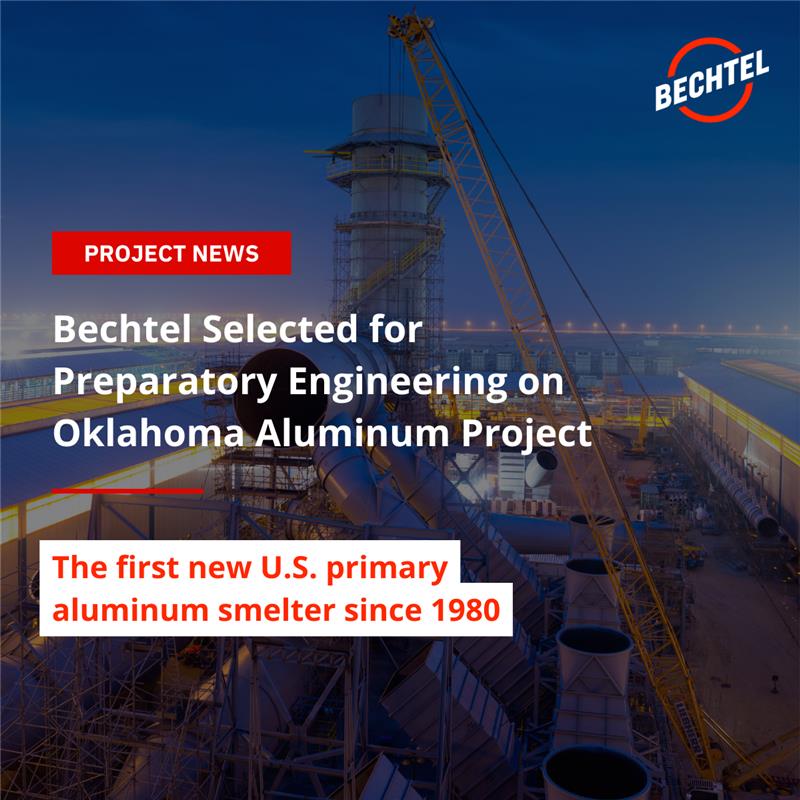 BECHTEL

PROJECT NEWS

Bechtel Selected for Preparatory Engineering on Oklahoma Aluminum Project

The first new U.S. primary aluminum smelter since 1980